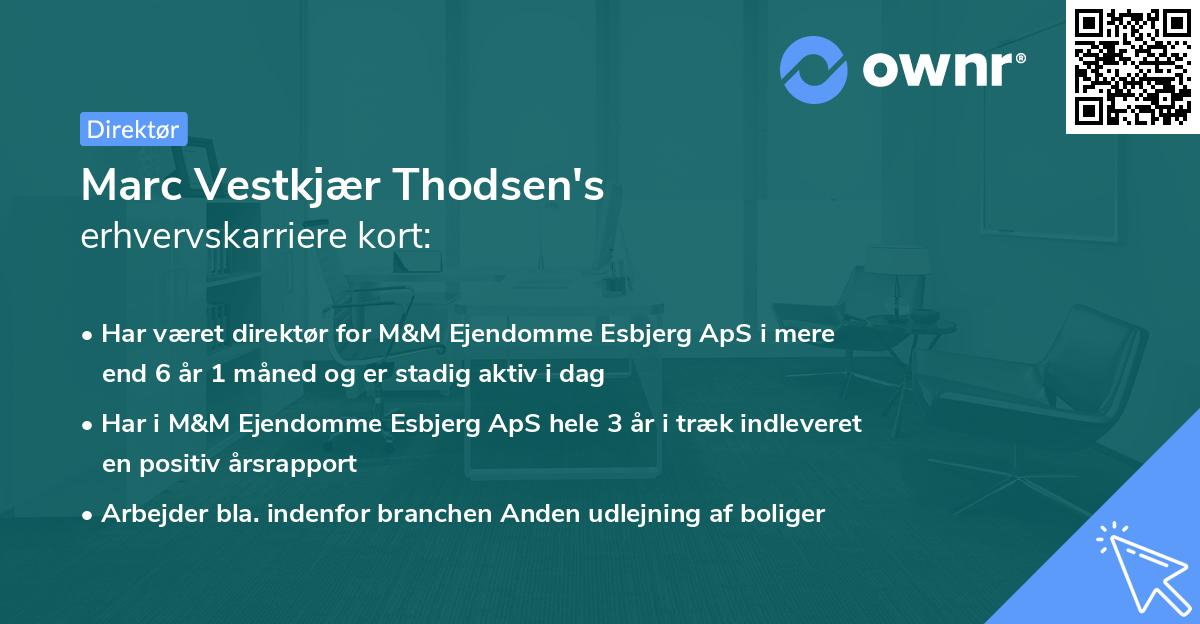 ownr®

Direktør

Marc Vestkjær Thodsen's
erhvervskarriere kort:

• Har været direktør for M&M Ejendomme Esbjerg ApS i mere end 6 år 1 måned og er stadig aktiv i dag

• Har i M&M Ejendomme Esbjerg ApS hele 3 år i træk indleveret en positiv årsrapport

• Arbejder bla. indenfor branchen Anden udlejning af boliger